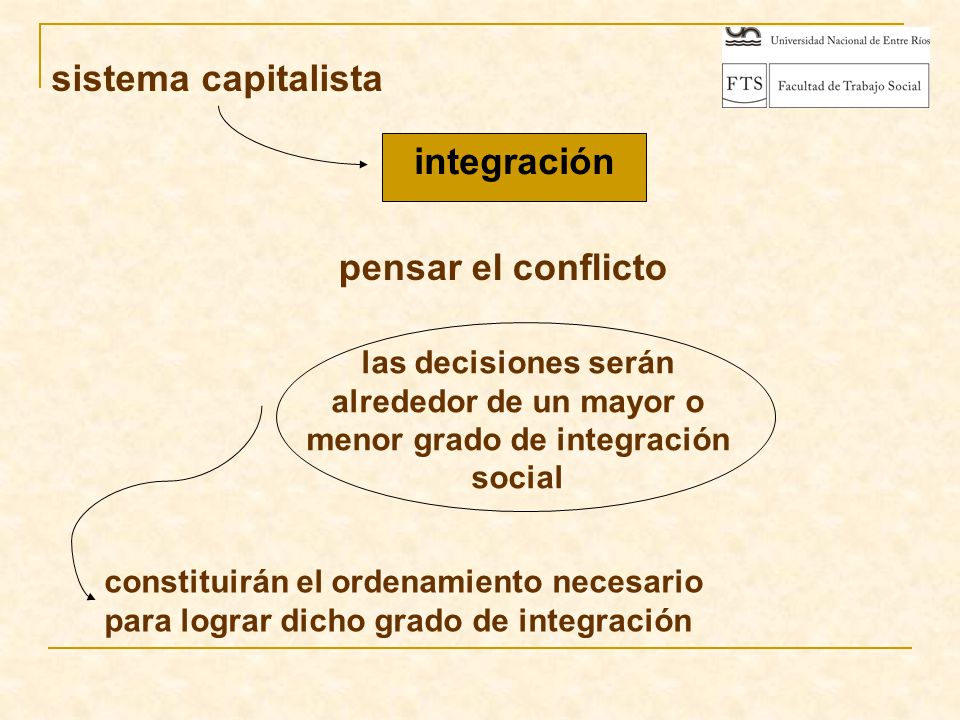 Universidad Nacional de Entre Ríos

FTS

Facultad de Trabajo Social

sistema capitalista

integración

pensar el conflicto

las decisiones serán alrededor de un mayor o menor grado de integración social

constituirán el ordenamiento necesario para lograr dicho grado de integración